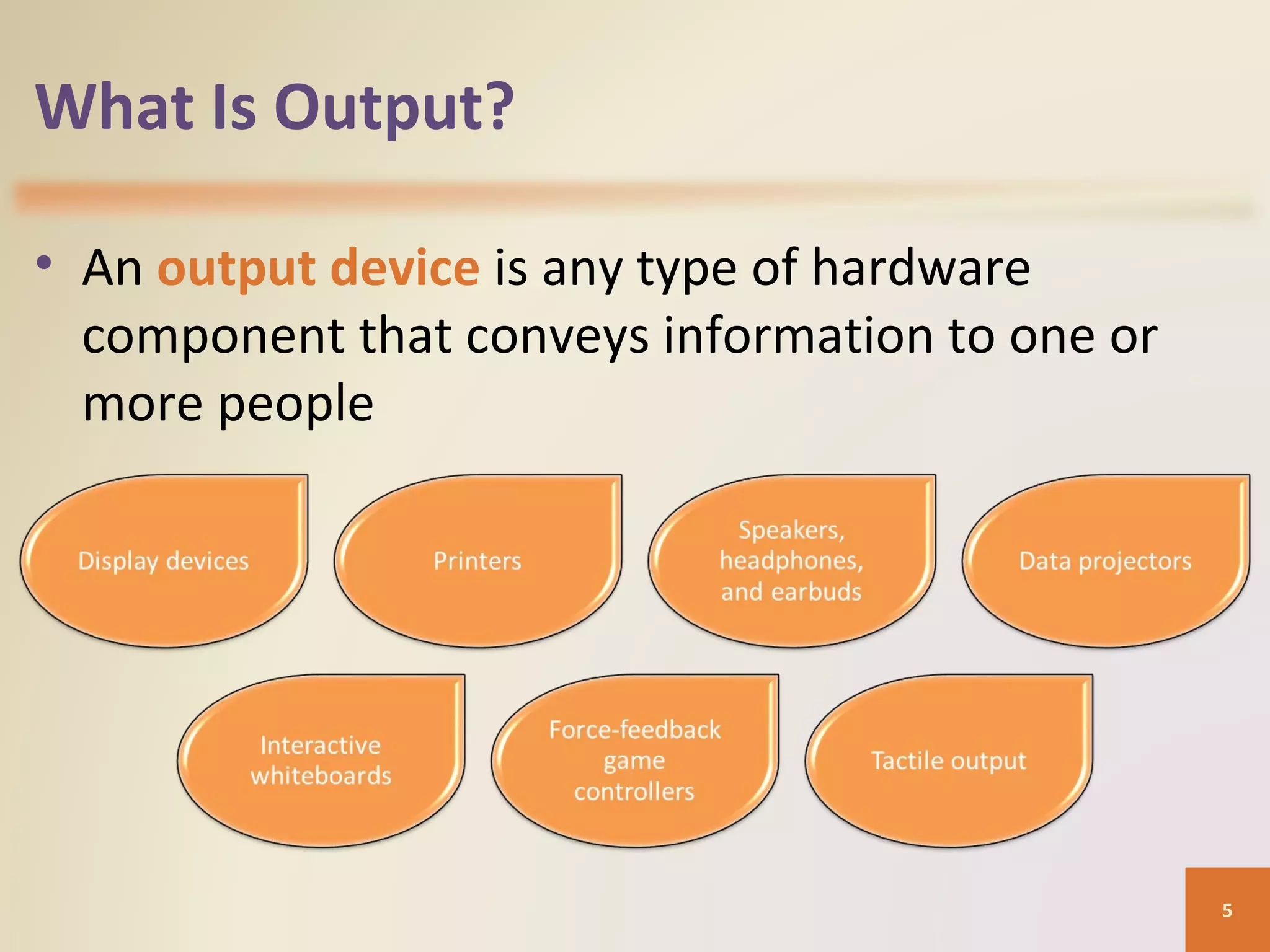 What Is Output?

• An output device is any type of hardware component that conveys information to one or more people

Display devices

Printers

Speakers, headphones, and earbuds

Data projectors

Interactive whiteboards

Force-feedback game controllers

Tactile output

5